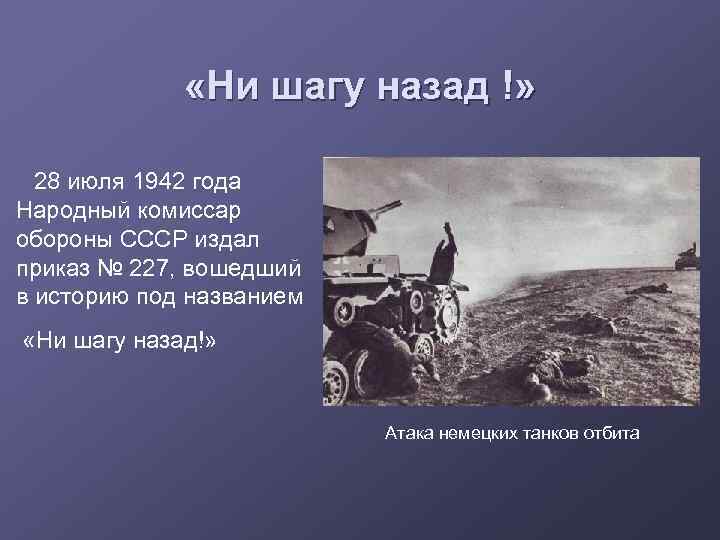 «Ни шагу назад !»

28 июля 1942 года Народный комиссар обороны СССР издал приказ № 227, вошедший в историю под названием

«Ни шагу назад!»

Атака немецких танков отбита